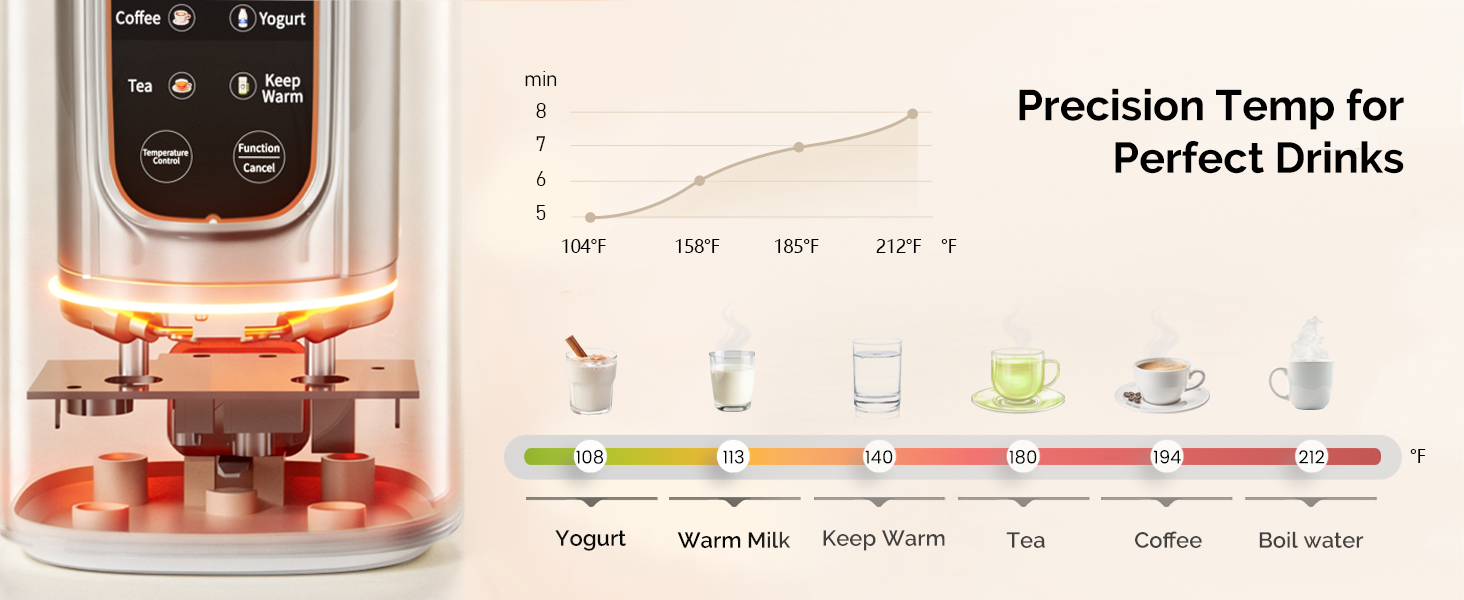 Coffee
Yogurt
Tea
Keep Warm
Temperature Control
Function
Cancel

min
8
7
6
5
104°F
158°F
185°F
212°F
°F

Precision Temp for Perfect Drinks

108
113
140
180
194
212
°F

Yogurt
Warm Milk
Keep Warm
Tea
Coffee
Boil water